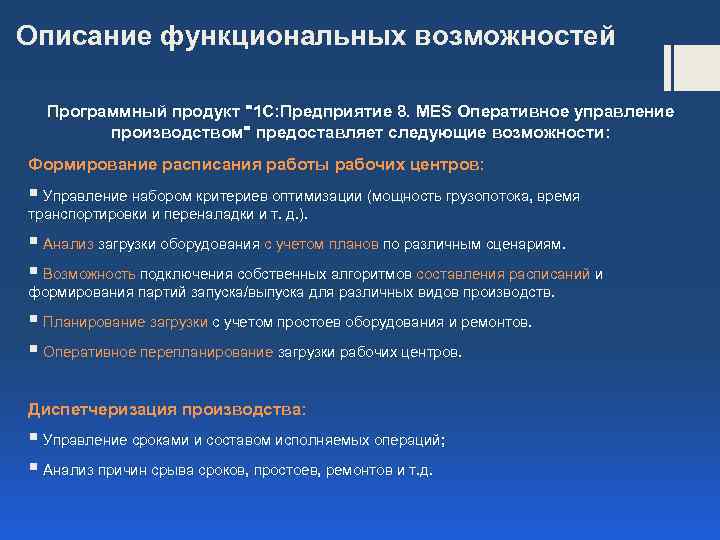 Описание функциональных возможностей

Программный продукт "1С:Предприятие 8. MES Оперативное управление производством" предоставляет следующие возможности:

Формирование расписания работы рабочих центров:

▪ Управление набором критериев оптимизации (мощность грузопотока, время транспортировки и переналадки и т. д.).

▪ Анализ загрузки оборудования с учетом планов по различным сценариям.

▪ Возможность подключения собственных алгоритмов составления расписаний и формирования партий запуска/выпуска для различных видов производств.

▪ Планирование загрузки с учетом простоев оборудования и ремонтов.

▪ Оперативное перепланирование загрузки рабочих центров.

Диспетчеризация производства:

▪ Управление сроками и составом исполняемых операций;

▪ Анализ причин срыва сроков, простоев, ремонтов и т.д.